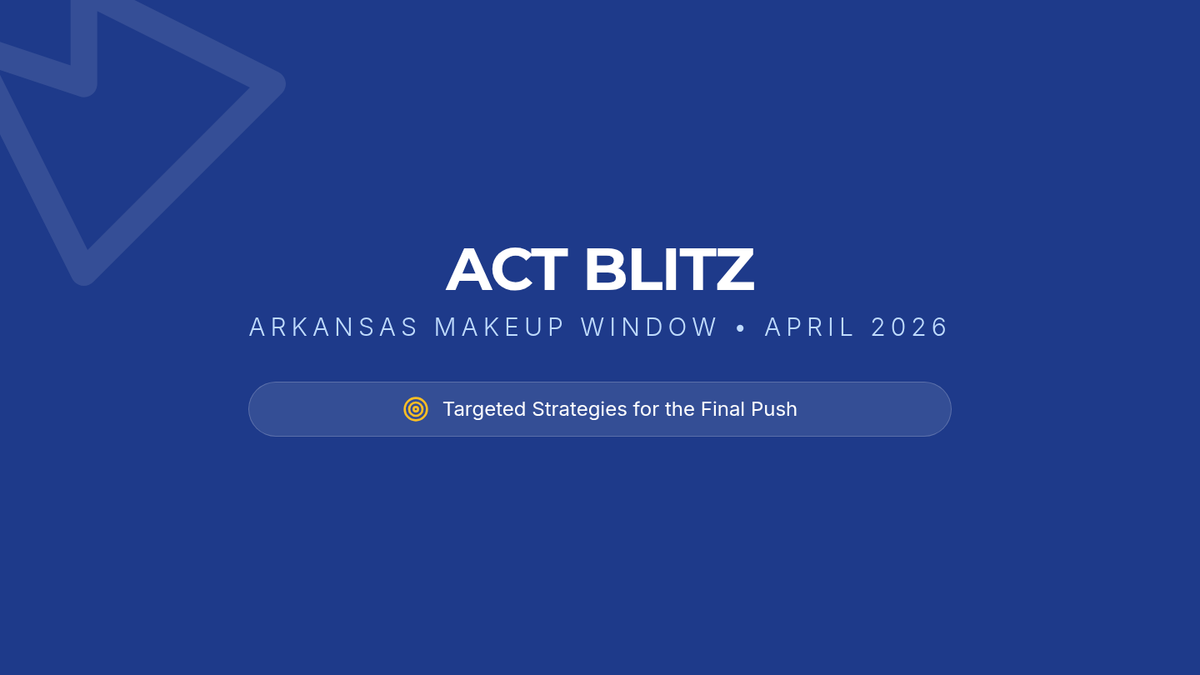 ACT BLITZ

ARKANSAS MAKEUP WINDOW • APRIL 2026

Targeted Strategies for the Final Push